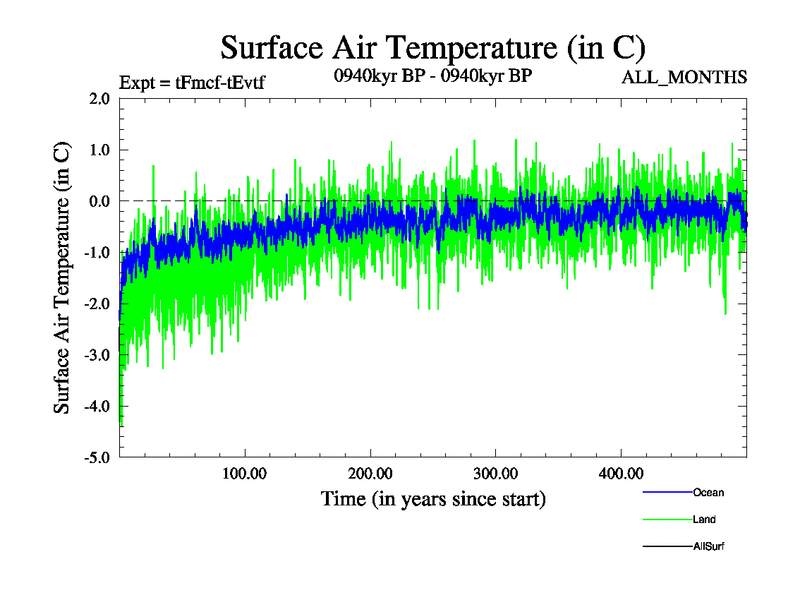 Surface Air Temperature (in C)

Expt = tFmcf-tEvtf

0940kyr BP - 0940kyr BP

ALL_MONTHS

Surface Air Temperature (in C)

2.0
1.0
0.0
-1.0
-2.0
-3.0
-4.0
-5.0

100.00
200.00
300.00
400.00

Time (in years since start)

Ocean
Land
AllSurf